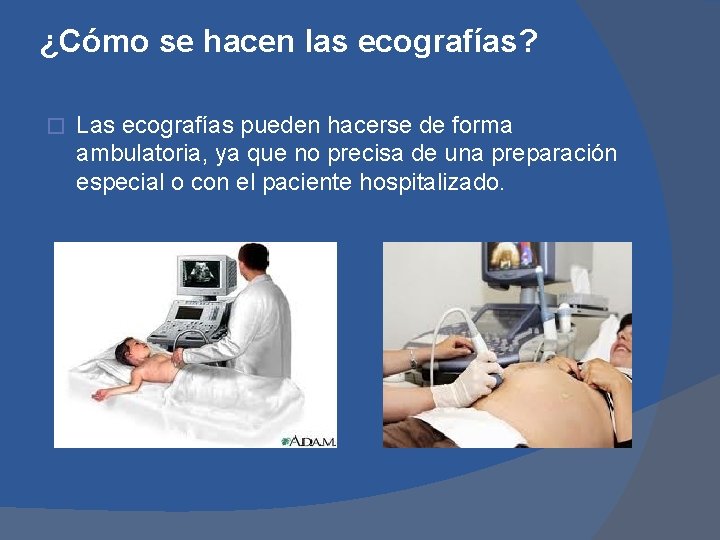 ¿Cómo se hacen las ecografías?

Las ecografías pueden hacerse de forma ambulatoria, ya que no precisa de una preparación especial o con el paciente hospitalizado.

ADAM.